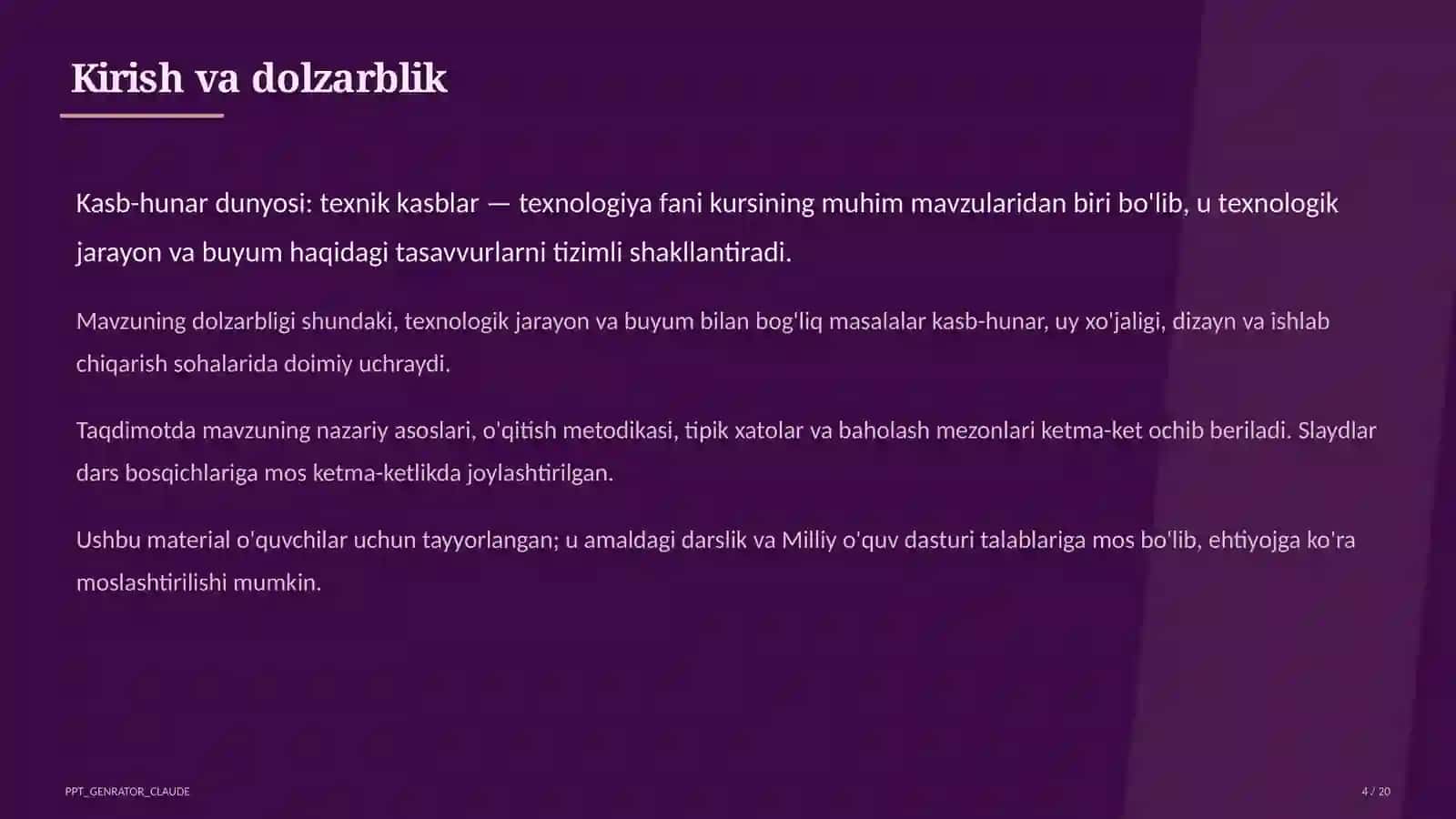 Kirish va dolzarblik

Kasb-hunar dunyosi: texnik kasblar — texnologiya fani kursining muhim mavzularidan biri bo'lib, u texnologik jarayon va buyum haqidagi tasavvurlarni tizimli shakllantiradi.

Mavzuning dolzarbligi shundaki, texnologik jarayon va buyum bilan bog'liq masalalar kasb-hunar, uy xo'jaligi, dizayn va ishlab chiqarish sohalarida doimiy uchraydi.

Taqdimotda mavzuning nazariy asoslari, o'qitish metodikasi, tipik xatolar va baholash mezonlari ketma-ket ochib beriladi. Slaydlar dars bosqichlariga mos ketma-ketlikda joylashtirilgan.

Ushbu material o'quvchilar uchun tayyorlangan; u amaldagi darslik va Milliy o'quv dasturi talablariga mos bo'lib, ehtiyojga ko'ra moslashtirilishi mumkin.

PPT_GENRATOR_CLAUDE

4 / 20